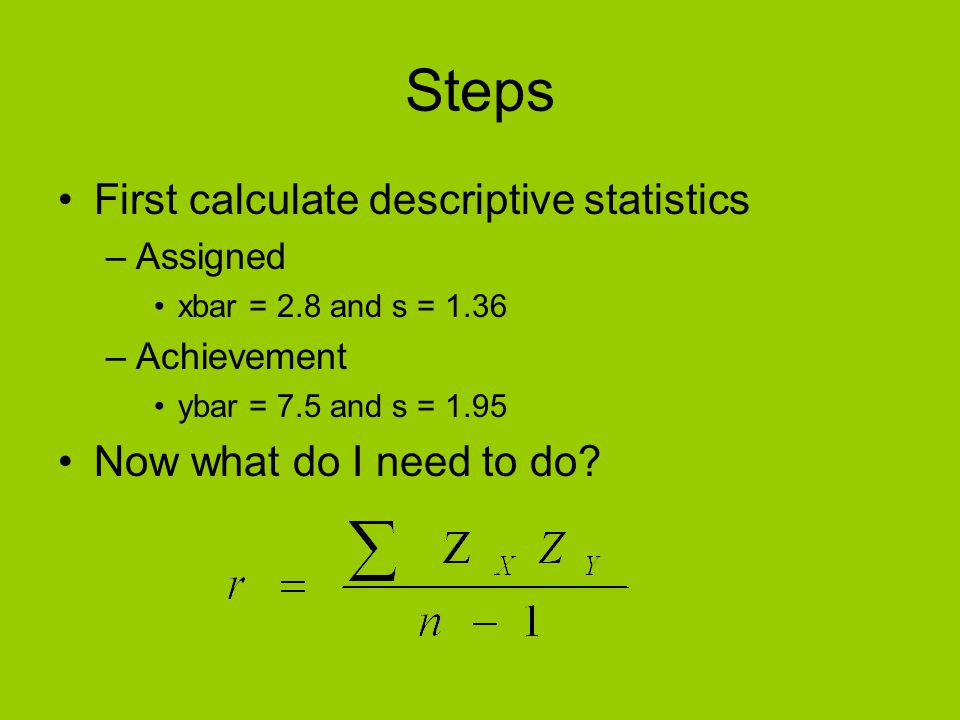 Steps

• First calculate descriptive statistics
 – Assigned
  • xbar = 2.8 and s = 1.36
 – Achievement
  • ybar = 7.5 and s = 1.95
• Now what do I need to do?

$r = \frac{\sum Z_X Z_Y}{n - 1}$